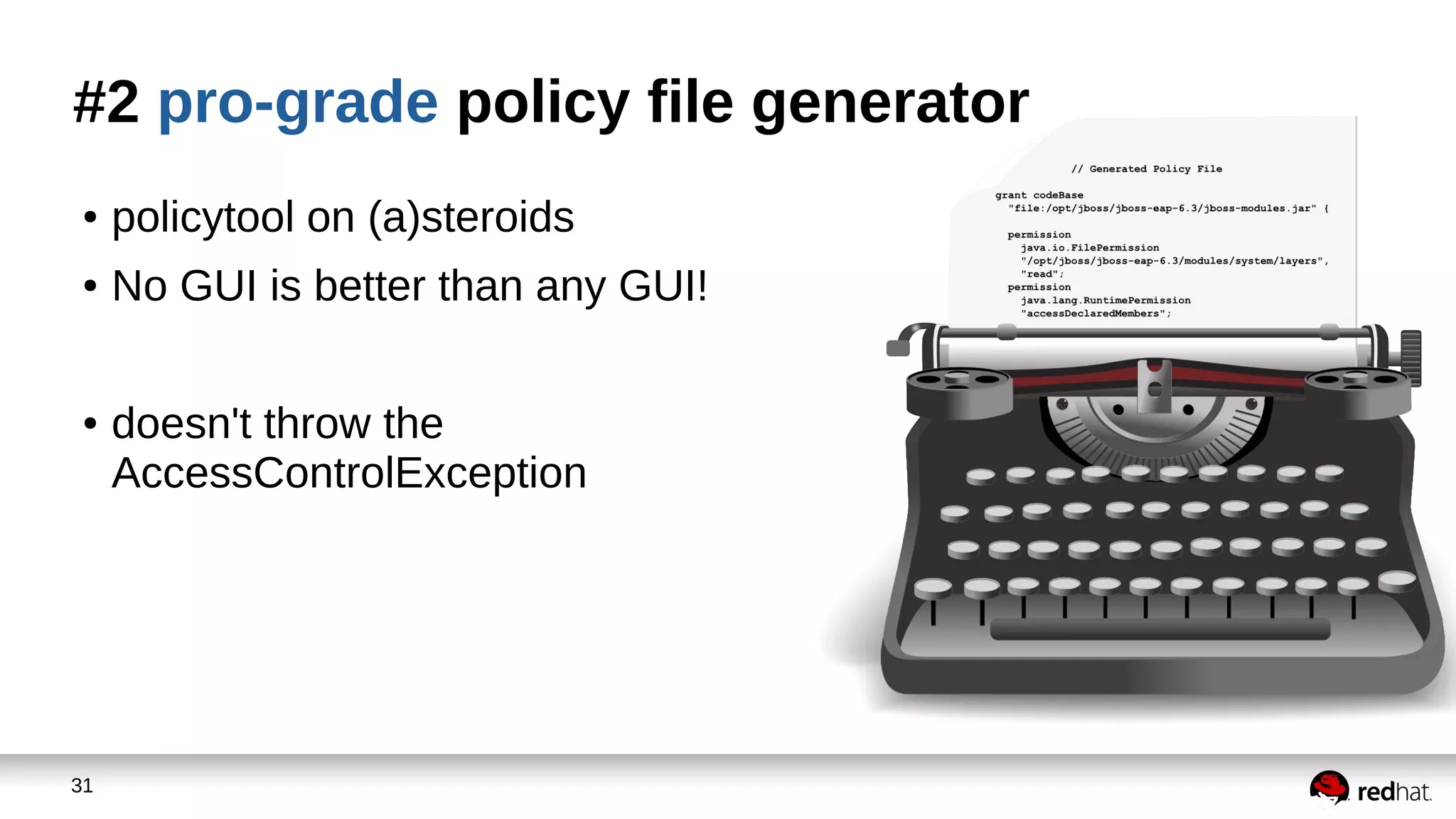 #2 pro-grade policy file generator

• policytool on (a)steroids
• No GUI is better than any GUI!

• doesn't throw the AccessControlException

// Generated Policy File

grant codeBase
"file:/opt/jboss/jboss-eap-6.3/jboss-modules.jar" {

permission
java.io.FilePermission
"/opt/jboss/jboss-eap-6.3/modules/system/layers",
"read";
permission
java.lang.RuntimePermission
"accessDeclaredMembers";

31

redhat.